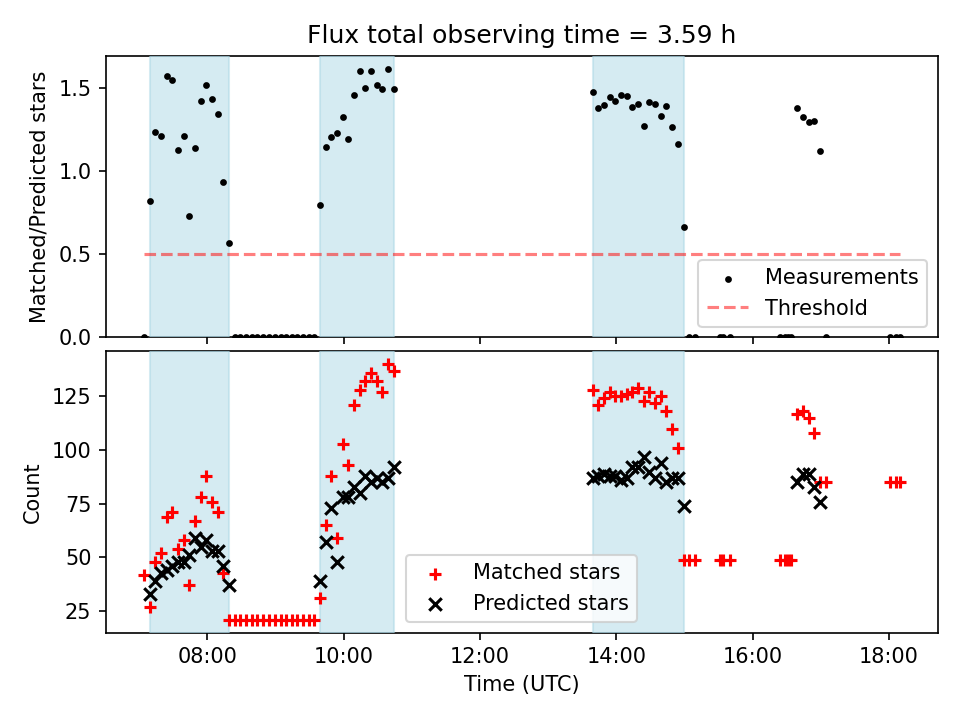 Flux total observing time = 3.59 h

Matched/Predicted stars

1.5
1.0
0.5
0.0

Measurements
Threshold

Count

125
100
75
50
25

Matched stars
Predicted stars

08:00
10:00
12:00
14:00
16:00
18:00

Time (UTC)